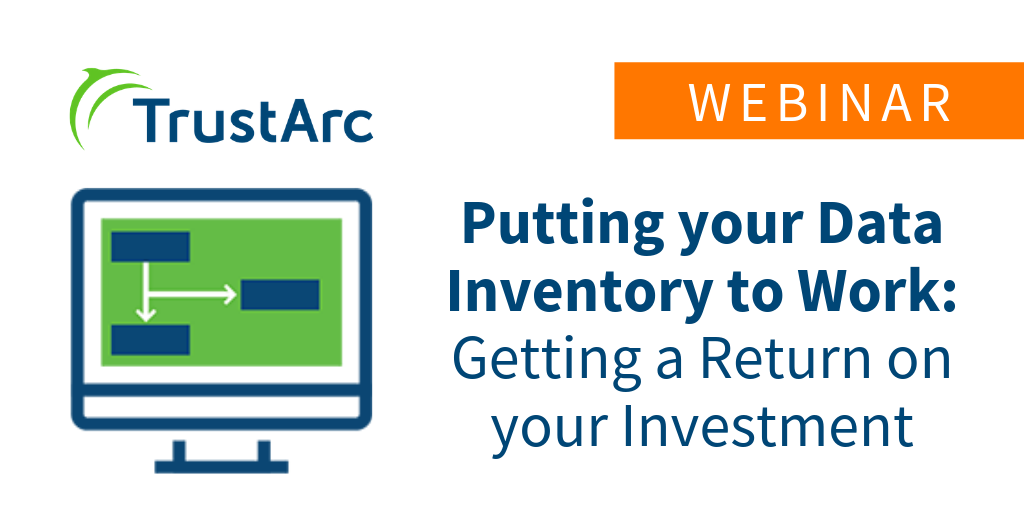 TrustArc

WEBINAR

Putting your Data Inventory to Work: Getting a Return on your Investment